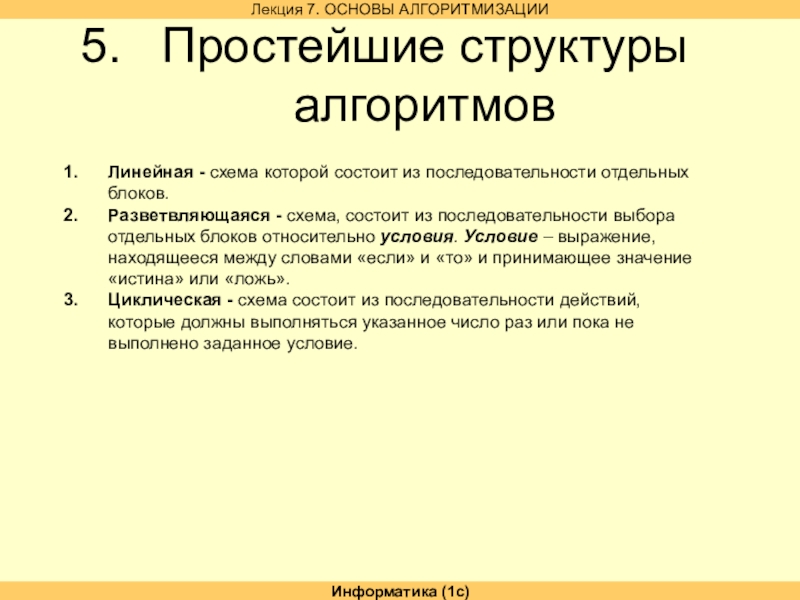 Лекция 7. ОСНОВЫ АЛГОРИТМИЗАЦИИ

5. Простейшие структуры алгоритмов

1. Линейная - схема которой состоит из последовательности отдельных блоков.
2. Разветвляющаяся - схема, состоит из последовательности выбора отдельных блоков относительно условия. Условие – выражение, находящееся между словами «если» и «то» и принимающее значение «истина» или «ложь».
3. Циклическая - схема состоит из последовательности действий, которые должны выполняться указанное число раз или пока не выполнено заданное условие.

Информатика (1с)